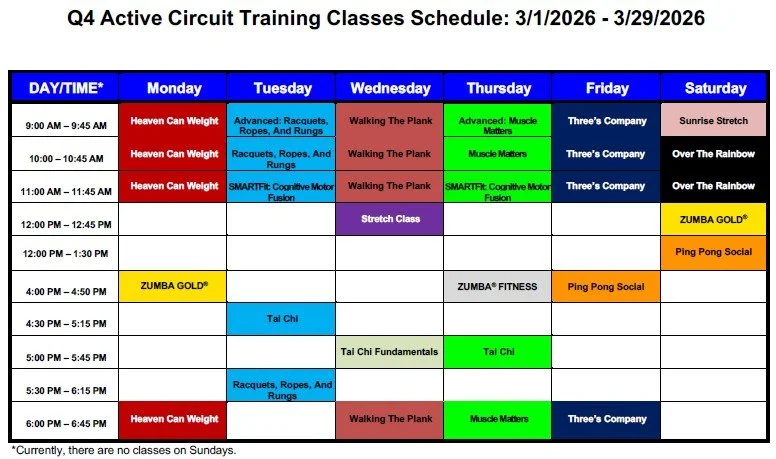 Q4 Active Circuit Training Classes Schedule: 3/1/2026 - 3/29/2026

| DAY/TIME* | Monday | Tuesday | Wednesday | Thursday | Friday | Saturday |
|---|---|---|---|---|---|---|
| 9:00 AM – 9:45 AM | Heaven Can Weight | Advanced: Racquets, Ropes, And Rungs | Walking The Plank | Advanced: Muscle Matters | Three's Company | Sunrise Stretch |
| 10:00 – 10:45 AM | Heaven Can Weight | Racquets, Ropes, And Rungs | Walking The Plank | Muscle Matters | Three's Company | Over The Rainbow |
| 11:00 AM – 11:45 AM | Heaven Can Weight | SMARTFit: Cognitive Motor Fusion | Walking The Plank | SMARTFit: Cognitive Motor Fusion | Three's Company | Over The Rainbow |
| 12:00 PM – 12:45 PM | | | Stretch Class | | | ZUMBA GOLD® |
| 12:00 PM – 1:30 PM | | | | | | Ping Pong Social |
| 4:00 PM – 4:50 PM | ZUMBA GOLD® | | | ZUMBA® FITNESS | Ping Pong Social | |
| 4:30 PM – 5:15 PM | | Tai Chi | | | | |
| 5:00 PM – 5:45 PM | | | Tai Chi Fundamentals | Tai Chi | | |
| 5:30 PM – 6:15 PM | | Racquets, Ropes, And Rungs | | | | |
| 6:00 PM – 6:45 PM | Heaven Can Weight | | Walking The Plank | Muscle Matters | Three's Company | |

*Currently, there are no classes on Sundays.